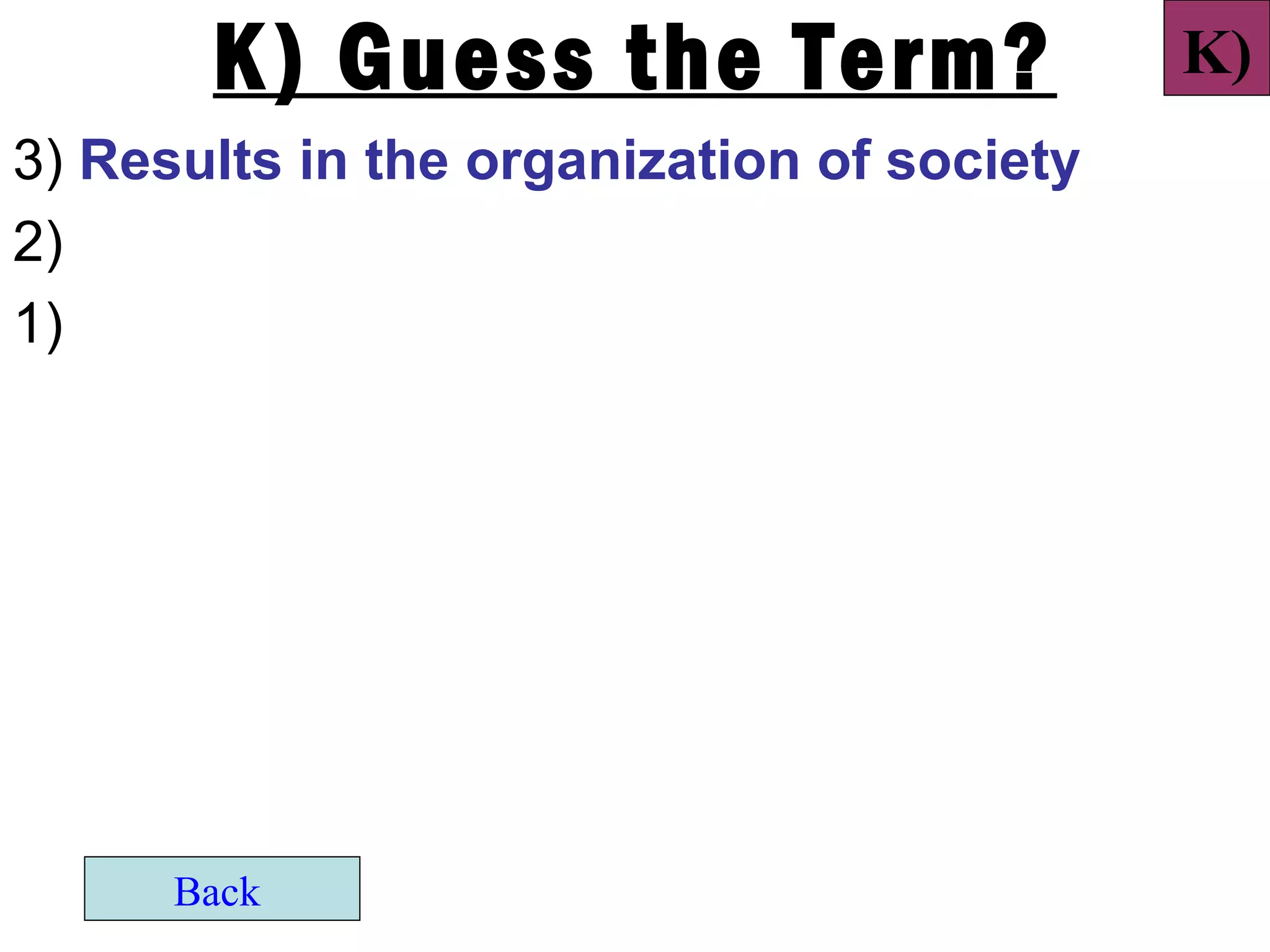 K) Guess the Term?

K)

3) Results in the organization of society

2)

1)

Back